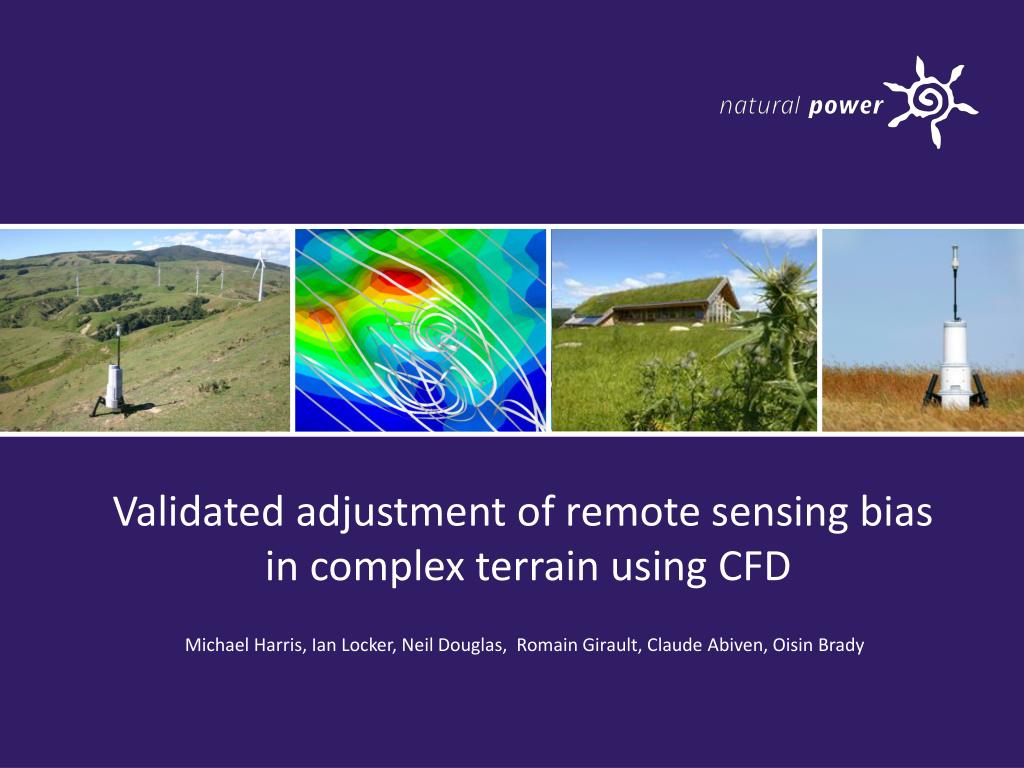 natural power

Validated adjustment of remote sensing bias in complex terrain using CFD

Michael Harris, Ian Locker, Neil Douglas, Romain Girault, Claude Abiven, Oisin Brady